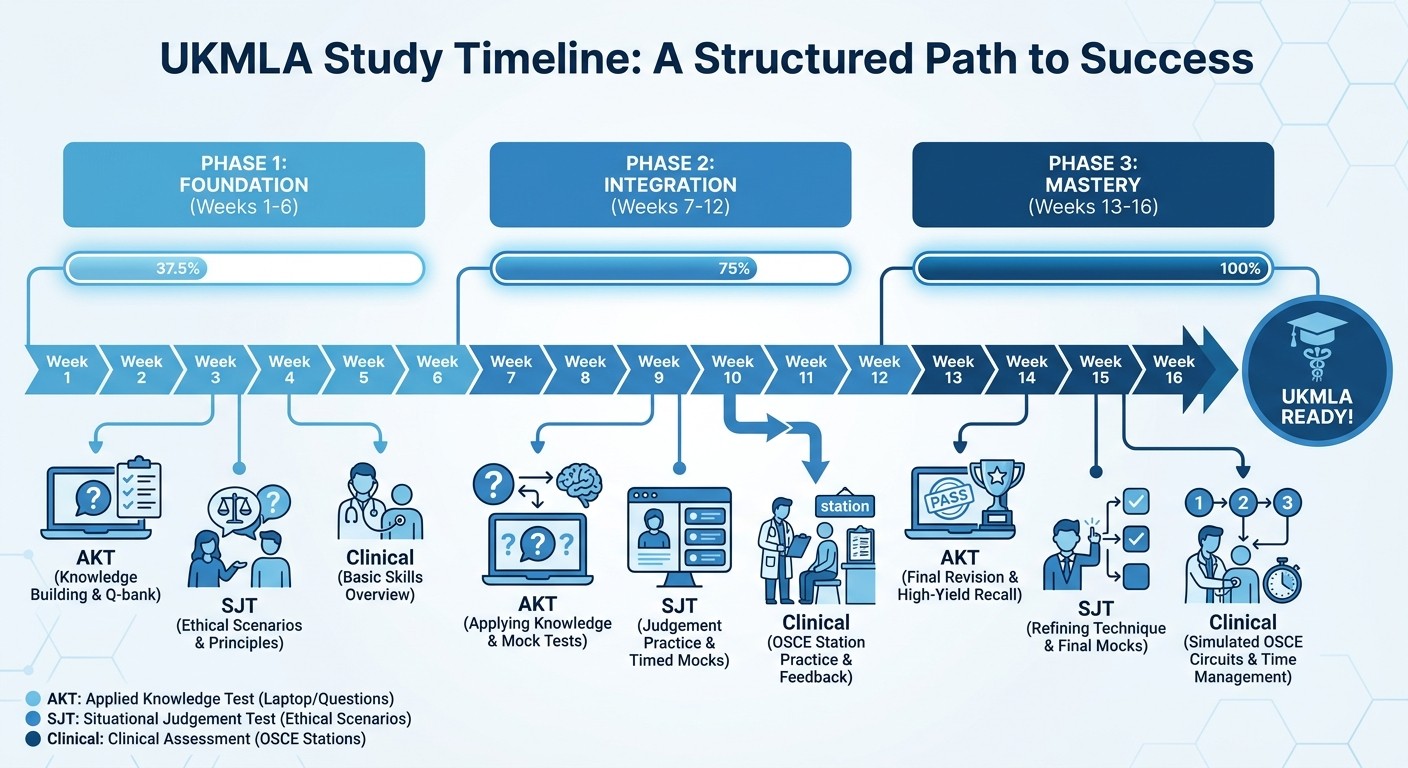 UKMLA Study Timeline: A Structured Path to Success

PHASE 1: FOUNDATION (Weeks 1-6)

PHASE 2: INTEGRATION (Weeks 7-12)

PHASE 3: MASTERY (Weeks 13-16)

37.5%

75%

100%

Week 1 Week 2 Week 3 Week 4 Week 5 Week 6 Week 7 Week 8 Week 9 Week 10 Week 11 Week 12 Week 13 Week 14 Week 15 Week 16

UKMLA READY!

AKT (Knowledge Building & Q-bank)

SJT (Ethical Scenarios & Principles)

Clinical (Basic Skills Overview)

AKT (Applying Knowledge & Mock Tests)

SJT (Judgement Practice & Timed Mocks)

station

Clinical (OSCE Station Practice & Feedback)

PASS

AKT (Final Revision & High-Yield Recall)

SJT (Refining Technique & Final Mocks)

1 2 3

Clinical (Simulated OSCE Circuits & Time Management)

AKT: Applied Knowledge Test (Laptop/Questions)
SJT: Situational Judgement Test (Ethical Scenarios)
Clinical: Clinical Assessment (OSCE Stations)